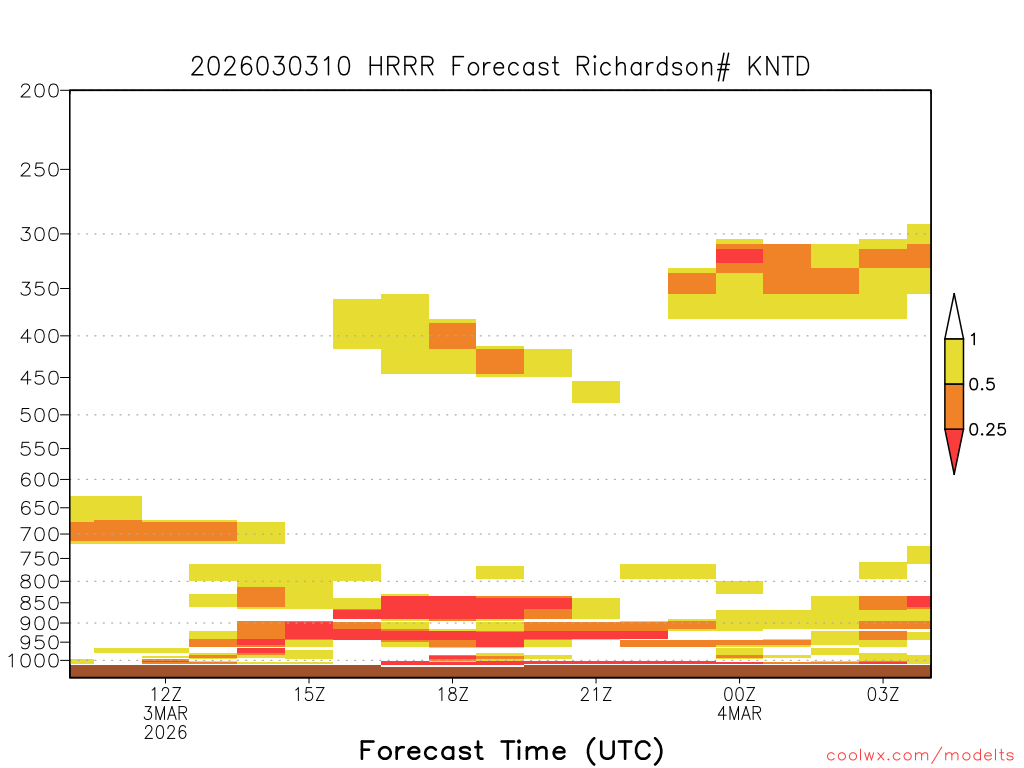 2026030310 HRRR Forecast Richardson# KNTD

200
250
300
350
400
450
500
550
600
650
700
750
800
850
900
950
1000

1
0.5
0.25

12Z
3MAR
2026
15Z
18Z
21Z
00Z
4MAR
03Z

Forecast Time (UTC)

coolwx.com/modelts